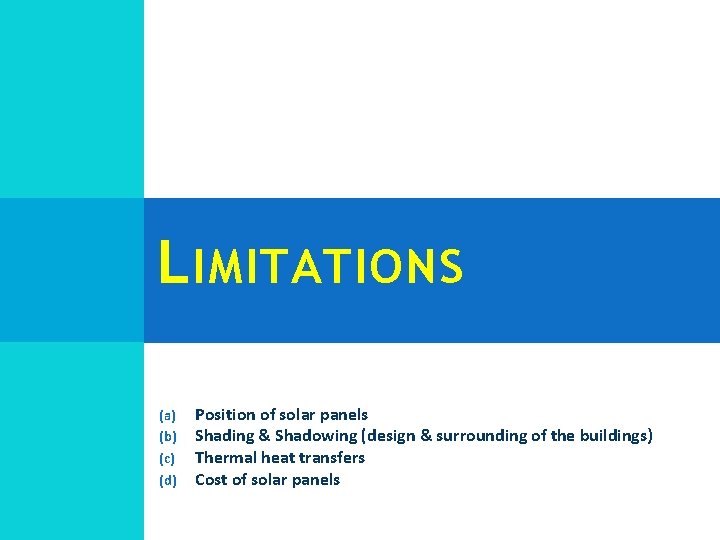 LIMITATIONS

(a) Position of solar panels
(b) Shading & Shadowing (design & surrounding of the buildings)
(c) Thermal heat transfers
(d) Cost of solar panels